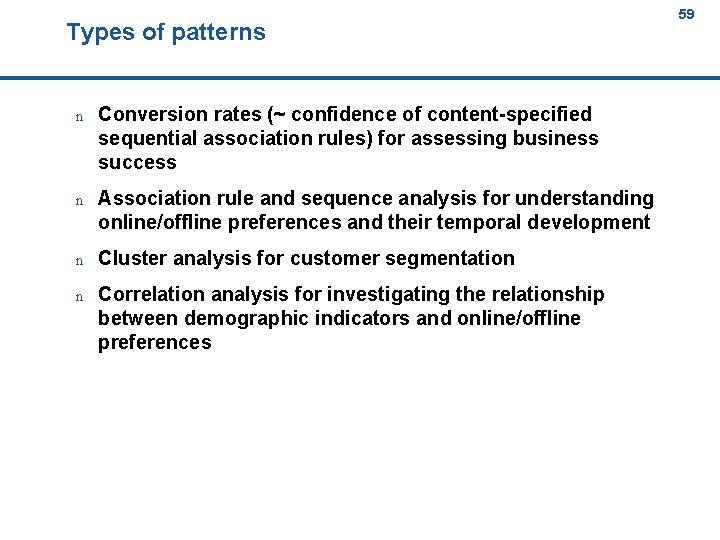 59

Types of patterns

n Conversion rates (~ confidence of content-specified sequential association rules) for assessing business success

n Association rule and sequence analysis for understanding online/offline preferences and their temporal development

n Cluster analysis for customer segmentation

n Correlation analysis for investigating the relationship between demographic indicators and online/offline preferences